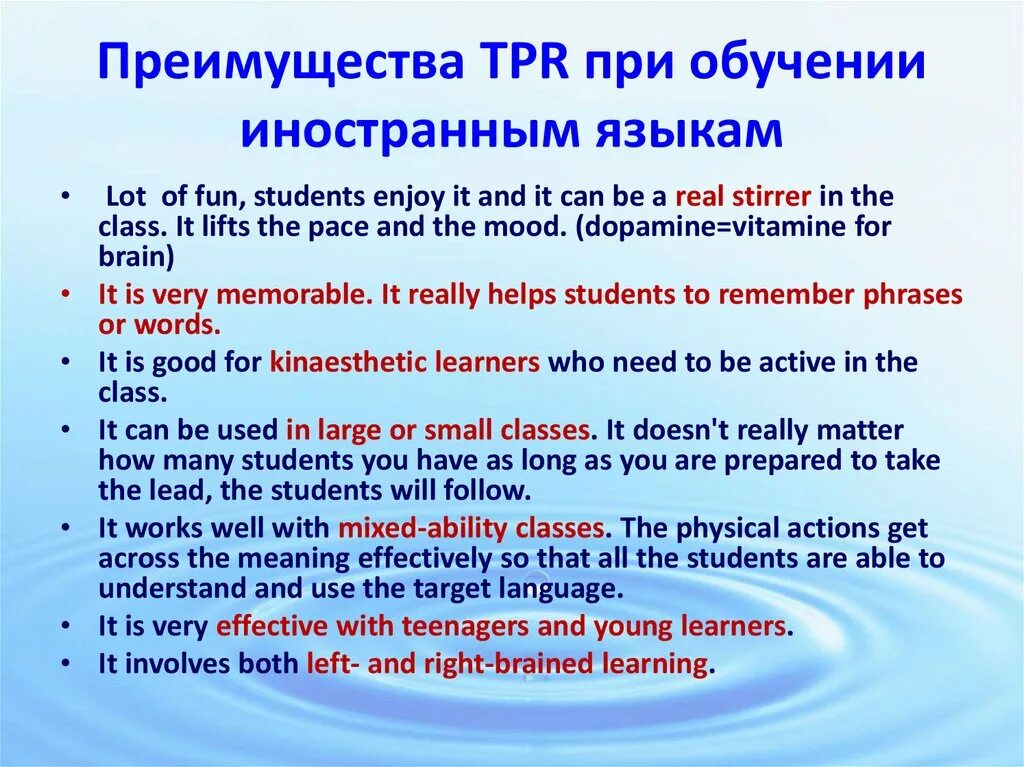 Преимущества TPR при обучении иностранным языкам

• Lot of fun, students enjoy it and it can be a real stirrer in the class. It lifts the pace and the mood. (dopamine=vitamine for brain)
• It is very memorable. It really helps students to remember phrases or words.
• It is good for kinaesthetic learners who need to be active in the class.
• It can be used in large or small classes. It doesn't really matter how many students you have as long as you are prepared to take the lead, the students will follow.
• It works well with mixed-ability classes. The physical actions get across the meaning effectively so that all the students are able to understand and use the target language.
• It is very effective with teenagers and young learners.
• It involves both left- and right-brained learning.